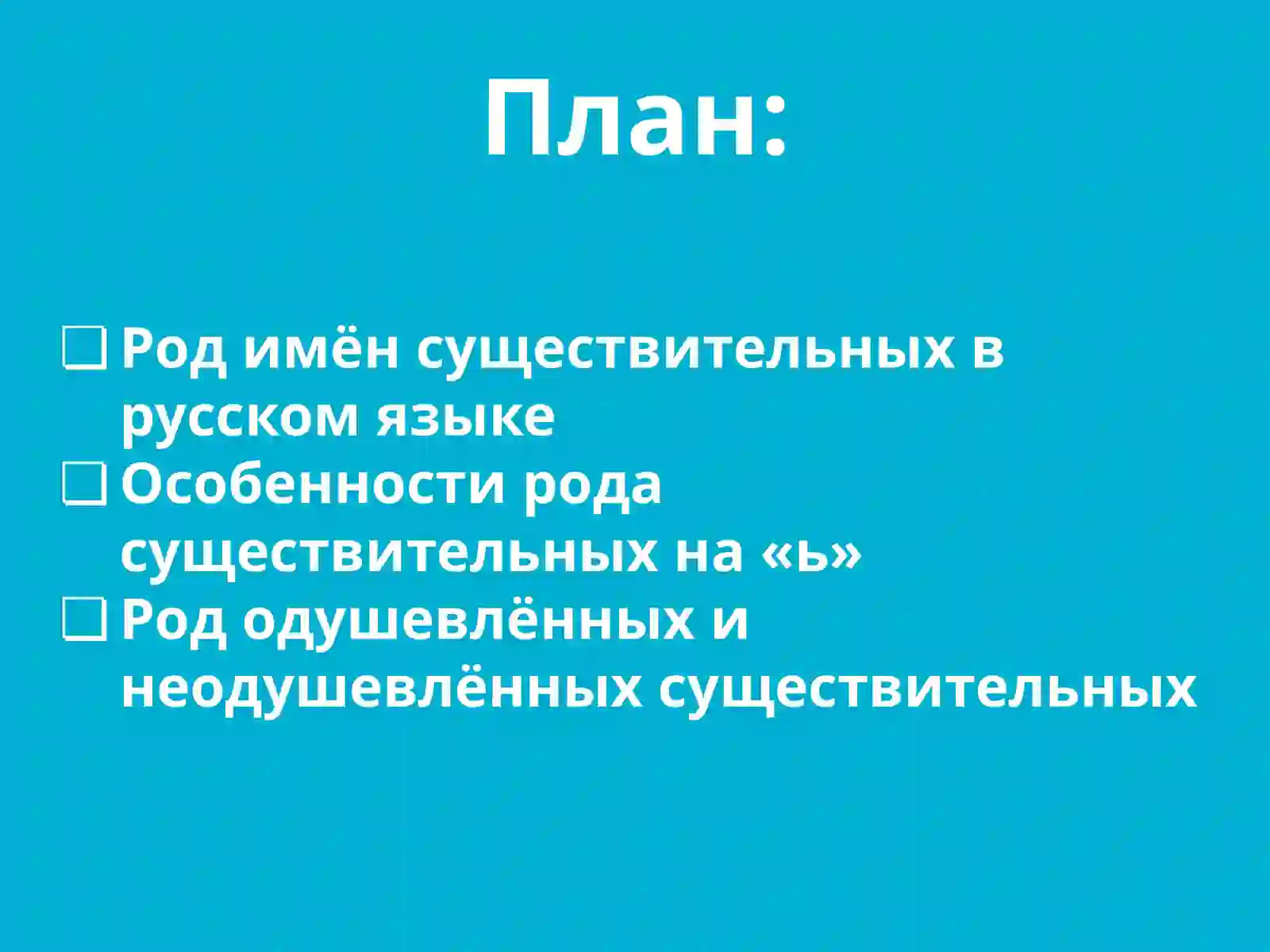 План:

❑ Род имён существительных в русском языке
❑ Особенности рода существительных на «ь»
❑ Род одушевлённых и неодушевлённых существительных